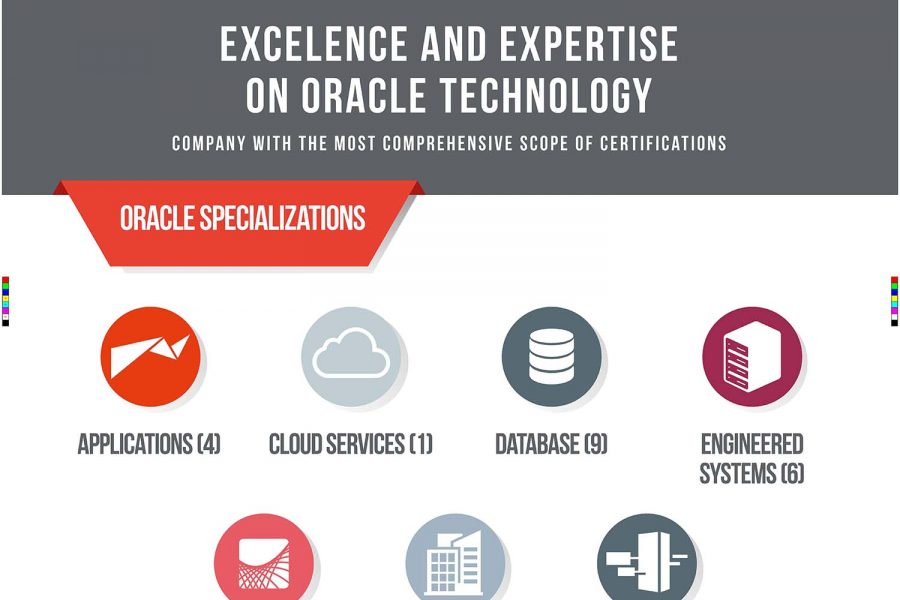 EXCELENCE AND EXPERTISE ON ORACLE TECHNOLOGY

COMPANY WITH THE MOST COMPREHENSIVE SCOPE OF CERTIFICATIONS

ORACLE SPECIALIZATIONS

APPLICATIONS (4)

CLOUD SERVICES (1)

DATABASE (9)

ENGINEERED SYSTEMS (6)